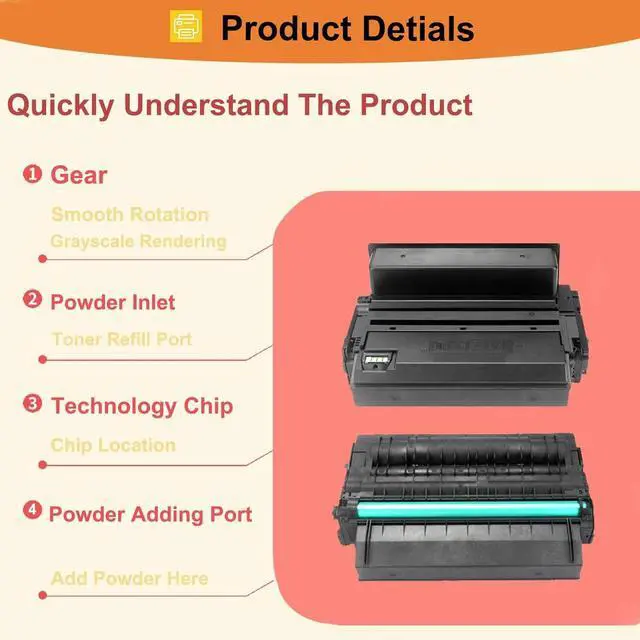 Product Detials

Quickly Understand The Product

1 Gear

Smooth Rotation

Grayscale Rendering

2 Powder Inlet

Toner Refill Port

3 Technology Chip

Chip Location

4 Powder Adding Port

Add Powder Here